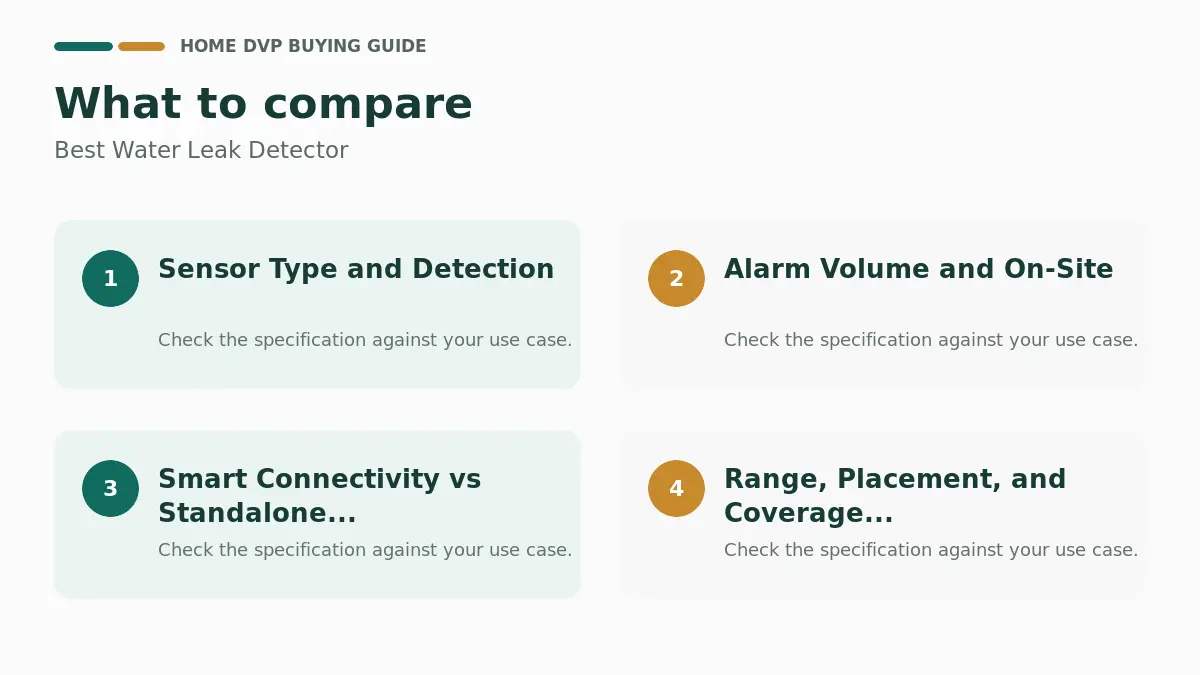 HOME DVP BUYING GUIDE

What to compare

Best Water Leak Detector

1

Sensor Type and Detection

Check the specification against your use case.

2

Alarm Volume and On-Site

Check the specification against your use case.

3

Smart Connectivity vs Standalone...

Check the specification against your use case.

4

Range, Placement, and Coverage...

Check the specification against your use case.